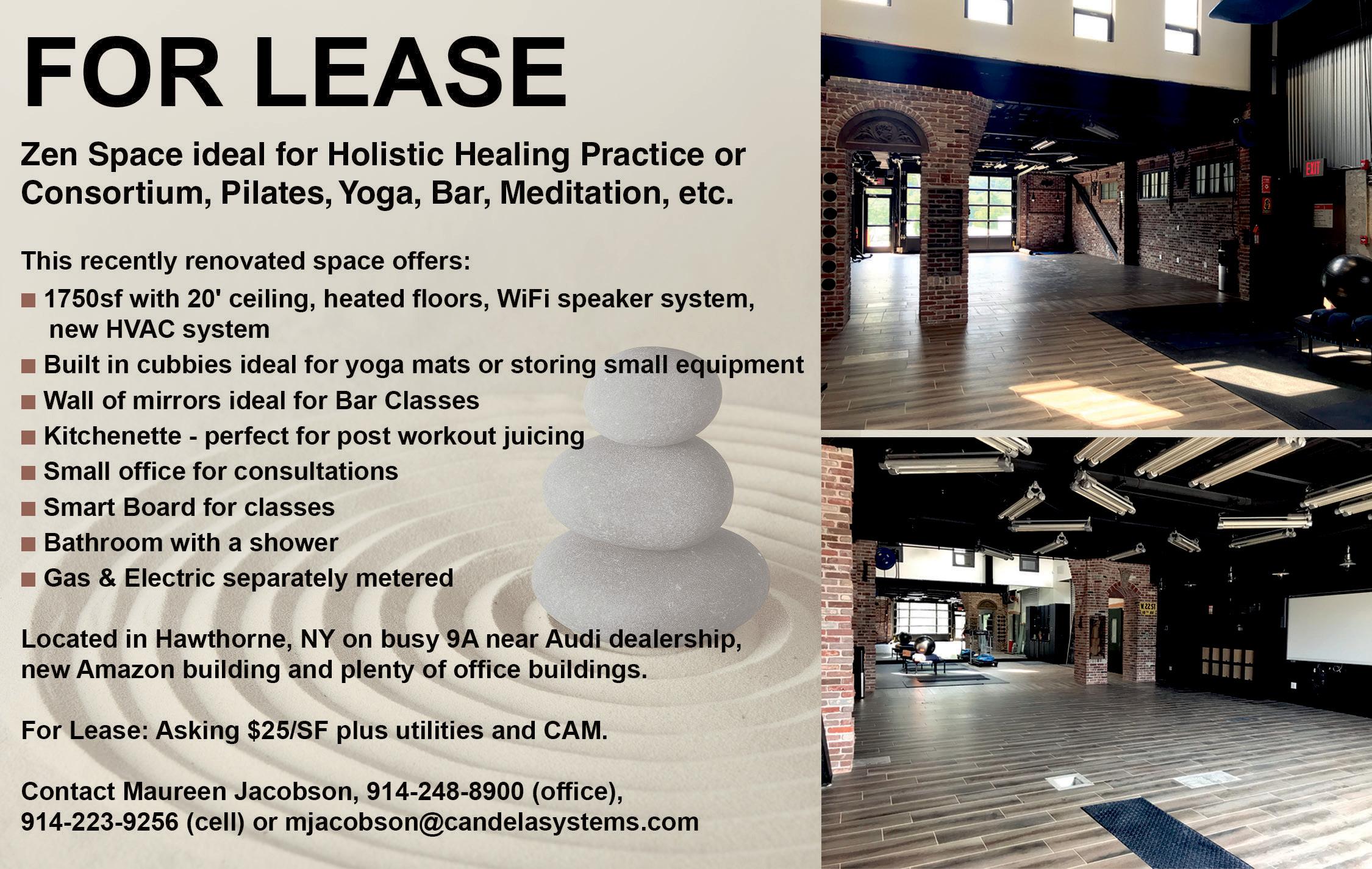 FOR LEASE

Zen Space ideal for Holistic Healing Practice or Consortium, Pilates, Yoga, Bar, Meditation, etc.

This recently renovated space offers:
■ 1750sf with 20' ceiling, heated floors, WiFi speaker system, new HVAC system
■ Built in cubbies ideal for yoga mats or storing small equipment
■ Wall of mirrors ideal for Bar Classes
■ Kitchenette - perfect for post workout juicing
■ Small office for consultations
■ Smart Board for classes
■ Bathroom with a shower
■ Gas & Electric separately metered

Located in Hawthorne, NY on busy 9A near Audi dealership, new Amazon building and plenty of office buildings.

For Lease: Asking $25/SF plus utilities and CAM.

Contact Maureen Jacobson, 914-248-8900 (office), 914-223-9256 (cell) or mjacobson@candelasystems.com

EXIT